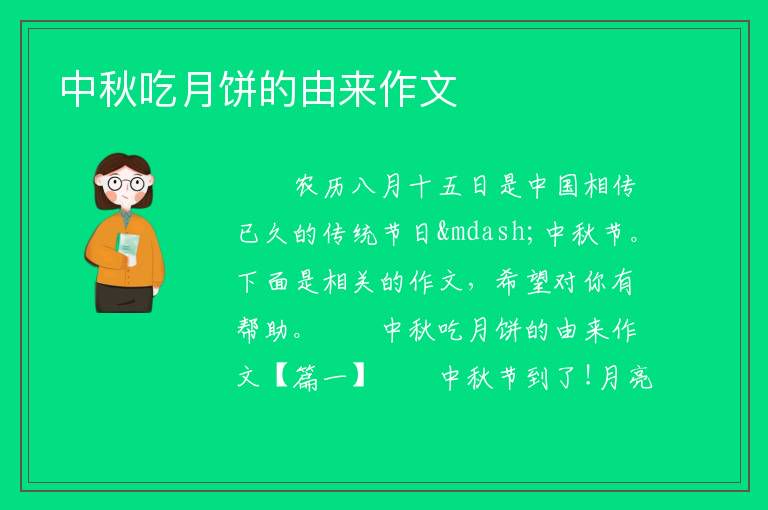 中秋吃月饼的由来作文

农历八月十五日是中国相传已久的传统节日&mdash;中秋节。下面是相关的作文，希望对你有帮助。　　中秋吃月饼的由来作文【篇一】　　中秋节到了！月亮